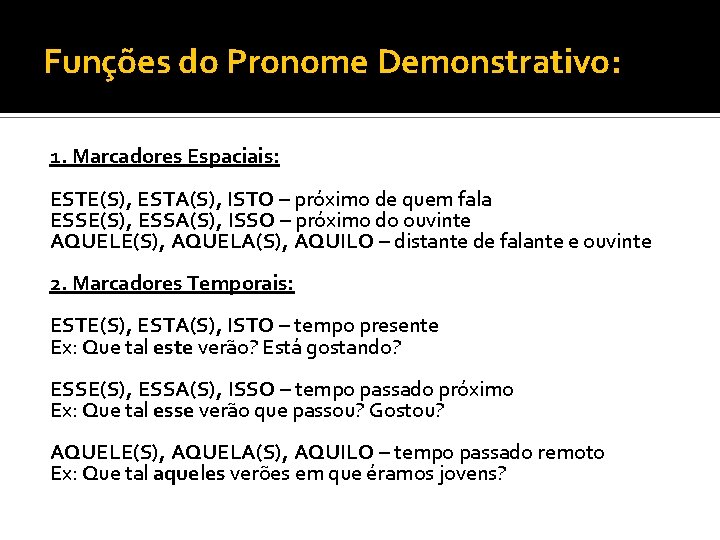 Funções do Pronome Demonstrativo:

1. Marcadores Espaciais:

ESTE(S), ESTA(S), ISTO – próximo de quem fala
ESSE(S), ESSA(S), ISSO – próximo do ouvinte
AQUELE(S), AQUELA(S), AQUILO – distante de falante e ouvinte

2. Marcadores Temporais:

ESTE(S), ESTA(S), ISTO – tempo presente
Ex: Que tal este verão? Está gostando?

ESSE(S), ESSA(S), ISSO – tempo passado próximo
Ex: Que tal esse verão que passou? Gostou?

AQUELE(S), AQUELA(S), AQUILO – tempo passado remoto
Ex: Que tal aqueles verões em que éramos jovens?